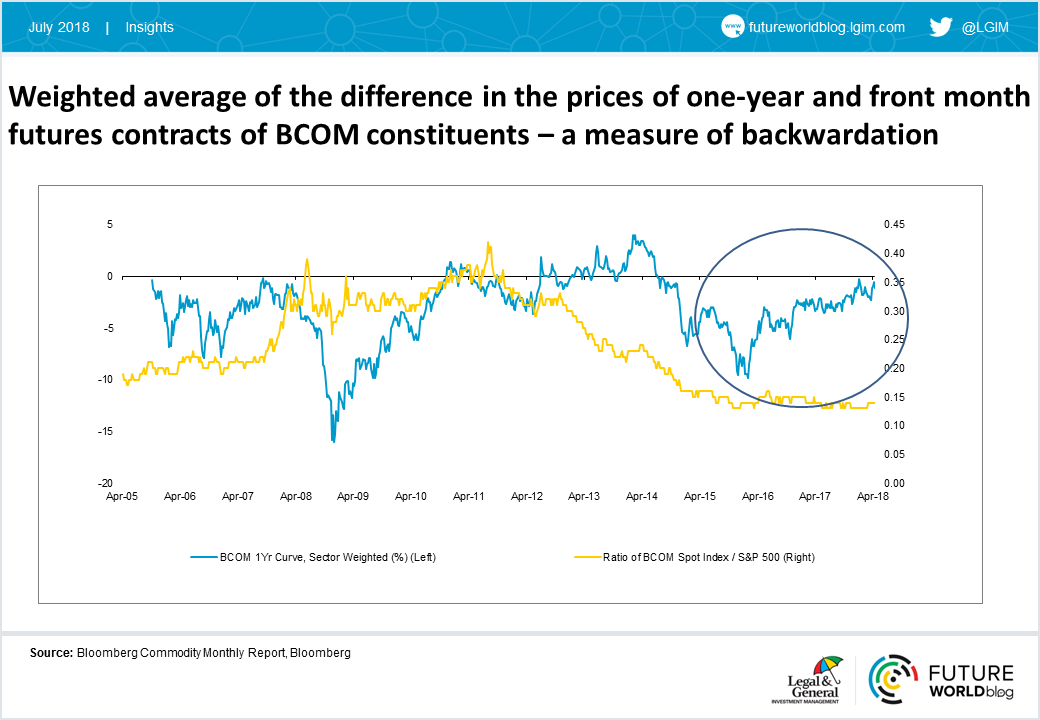 July 2018 | Insights

www futureworldblog.lgim.com @LGIM

Weighted average of the difference in the prices of one-year and front month futures contracts of BCOM constituents – a measure of backwardation

5
0
-5
-10
-15
-20

0.45
0.40
0.35
0.30
0.25
0.20
0.15
0.10
0.05
0.00

Apr-05 Apr-06 Apr-07 Apr-08 Apr-09 Apr-10 Apr-11 Apr-12 Apr-13 Apr-14 Apr-15 Apr-16 Apr-17 Apr-18

BCOM 1Yr Curve, Sector Weighted (%) (Left)

Ratio of BCOM Spot Index / S&P 500 (Right)

Source: Bloomberg Commodity Monthly Report, Bloomberg

Legal & General INVESTMENT MANAGEMENT

FUTURE WORLDblog